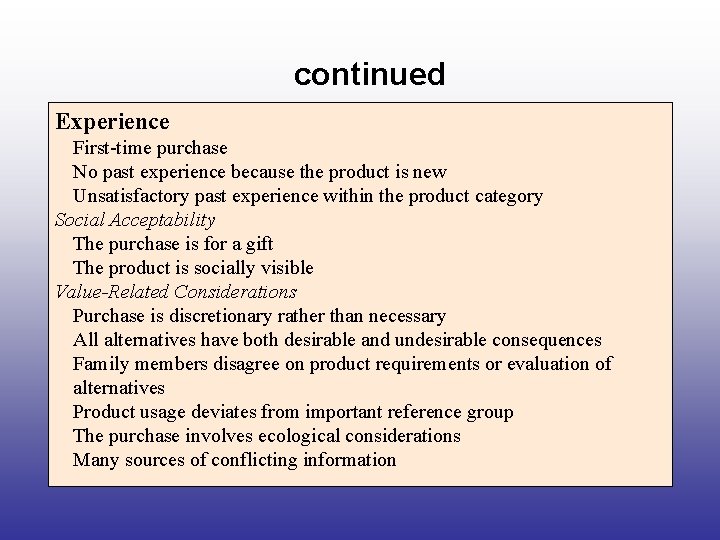 continued

Experience
First-time purchase
No past experience because the product is new
Unsatisfactory past experience within the product category
Social Acceptability
The purchase is for a gift
The product is socially visible
Value-Related Considerations
Purchase is discretionary rather than necessary
All alternatives have both desirable and undesirable consequences
Family members disagree on product requirements or evaluation of alternatives
Product usage deviates from important reference group
The purchase involves ecological considerations
Many sources of conflicting information